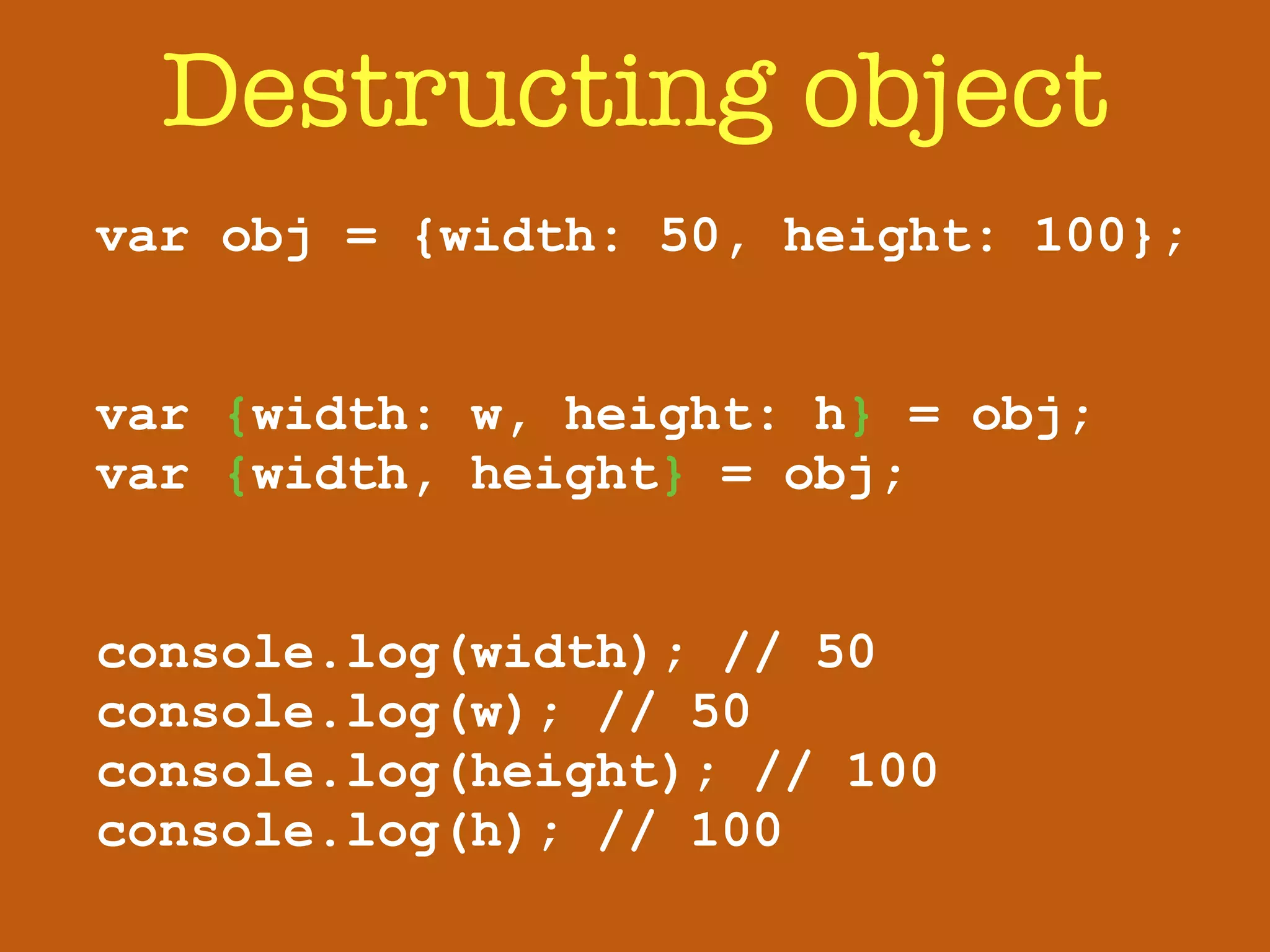 Destructing object

var obj = {width: 50, height: 100};

var {width: w, height: h} = obj;
var {width, height} = obj;

console.log(width); // 50
console.log(w); // 50
console.log(height); // 100
console.log(h); // 100